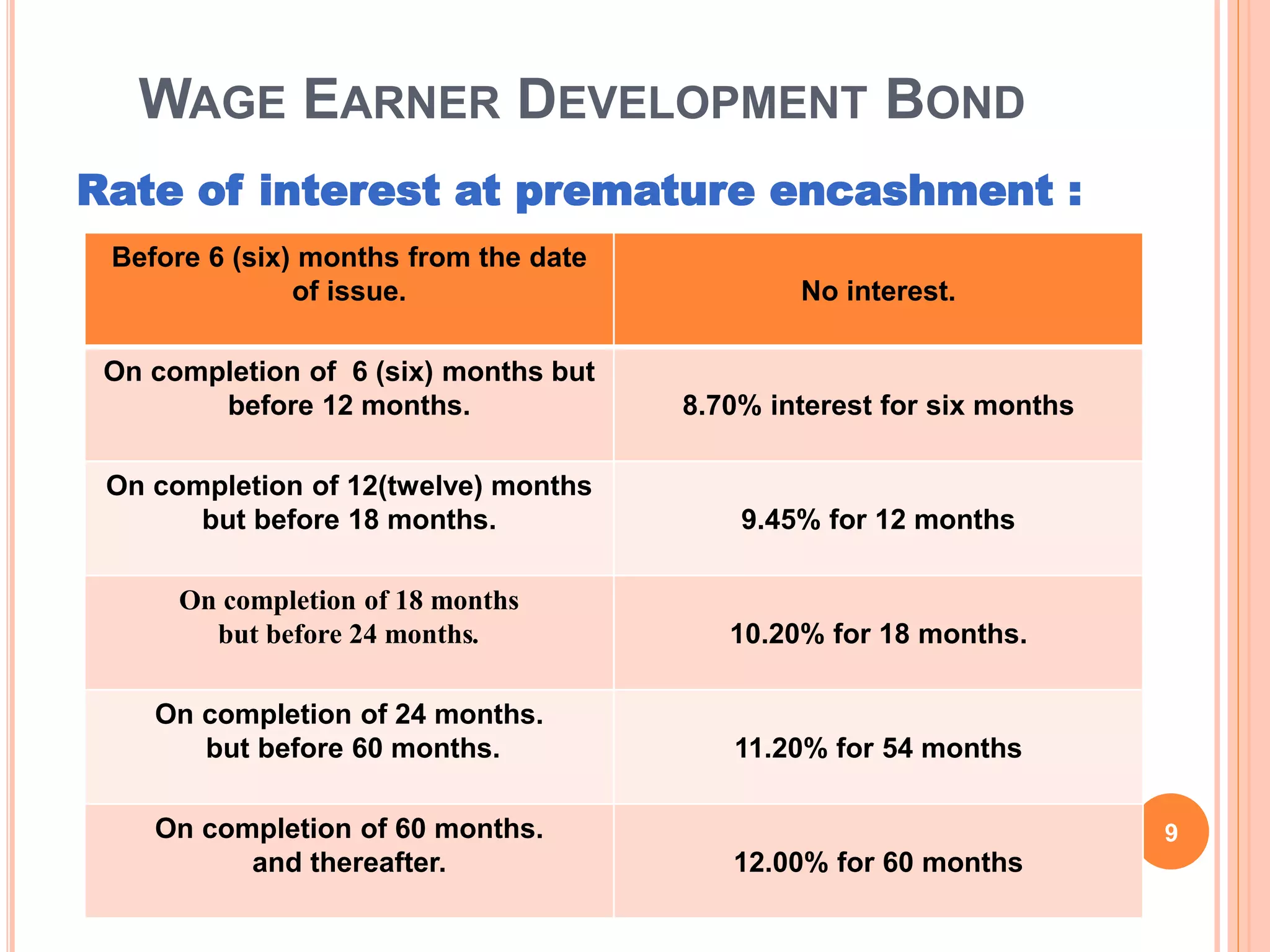 WAGE EARNER DEVELOPMENT BOND

Rate of interest at premature encashment :

| Before 6 (six) months from the date of issue. | No interest. |
|---|---|
| On completion of 6 (six) months but before 12 months. | 8.70% interest for six months |
| On completion of 12(twelve) months but before 18 months. | 9.45% for 12 months |
| On completion of 18 months but before 24 months. | 10.20% for 18 months. |
| On completion of 24 months. but before 60 months. | 11.20% for 54 months |
| On completion of 60 months. and thereafter. | 12.00% for 60 months |

9